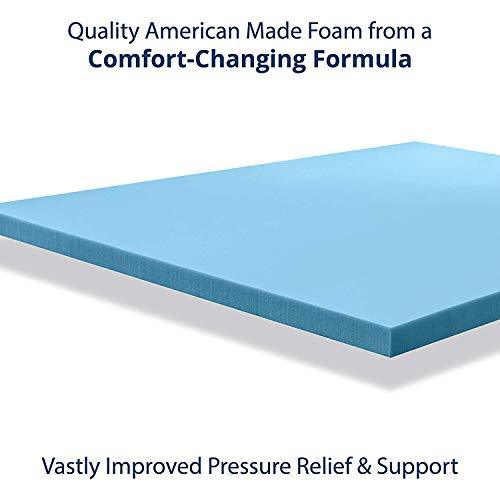 Quality American Made Foam from a
Comfort-Changing Formula

Vastly Improved Pressure Relief & Support